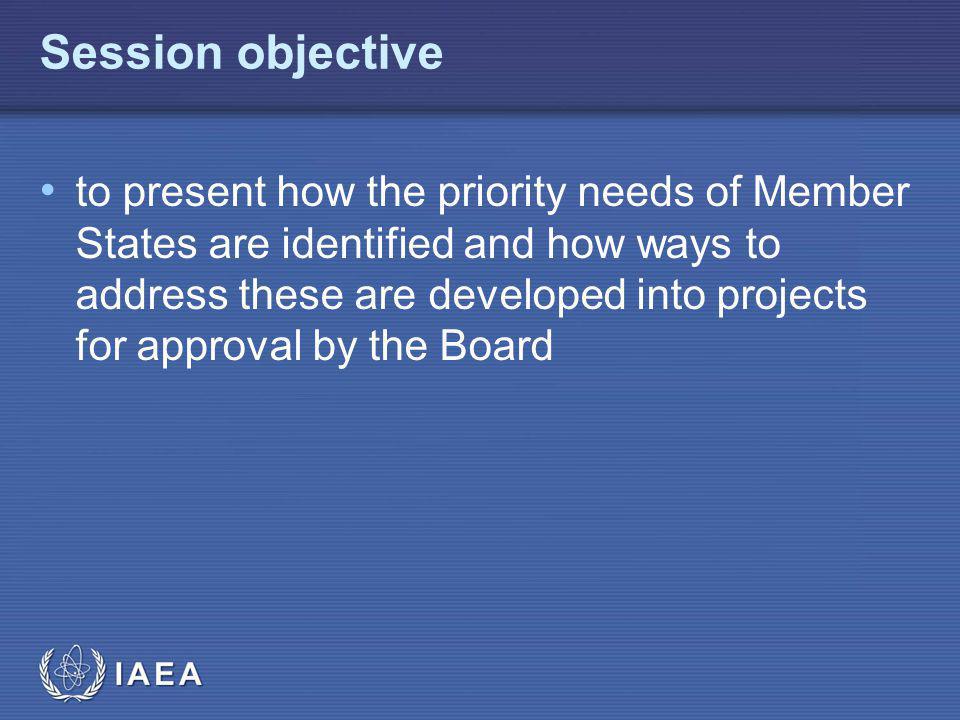 Session objective

• to present how the priority needs of Member States are identified and how ways to address these are developed into projects for approval by the Board

IAEA